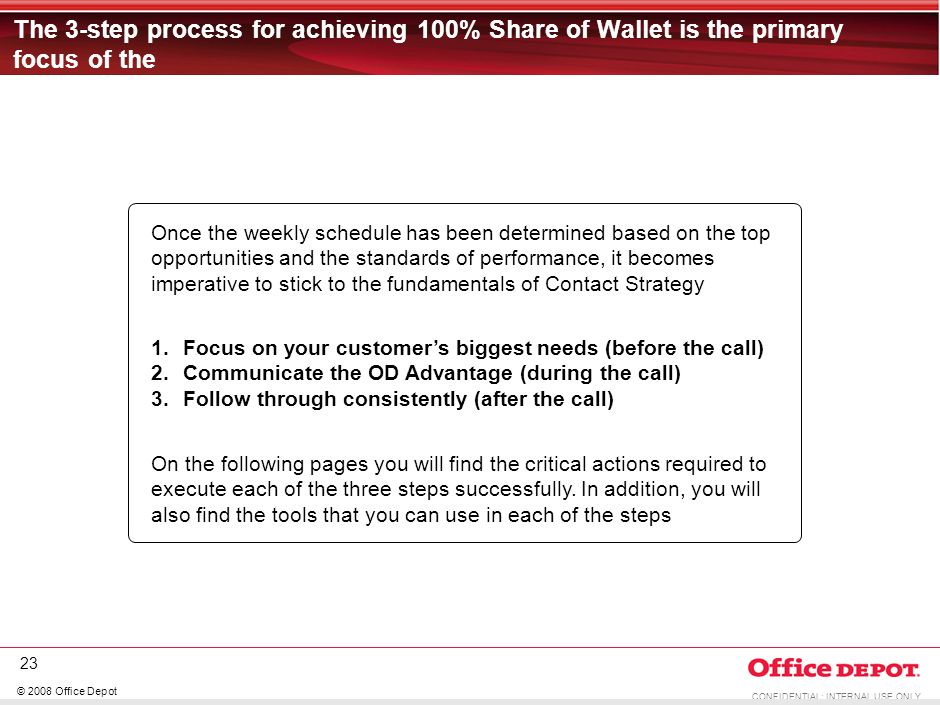 The 3-step process for achieving 100% Share of Wallet is the primary focus of the

Once the weekly schedule has been determined based on the top opportunities and the standards of performance, it becomes imperative to stick to the fundamentals of Contact Strategy

1. Focus on your customer's biggest needs (before the call)
2. Communicate the OD Advantage (during the call)
3. Follow through consistently (after the call)

On the following pages you will find the critical actions required to execute each of the three steps successfully. In addition, you will also find the tools that you can use in each of the steps

23

© 2008 Office Depot

Office DEPOT.

CONFIDENTIAL: INTERNAL USE ONLY